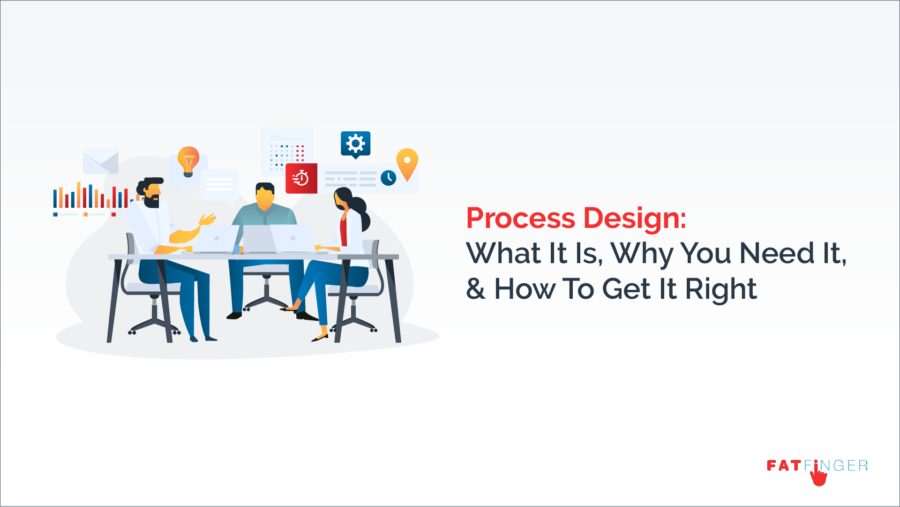 Process Design:
What It Is, Why You Need It, & How To Get It Right

FATFINGER